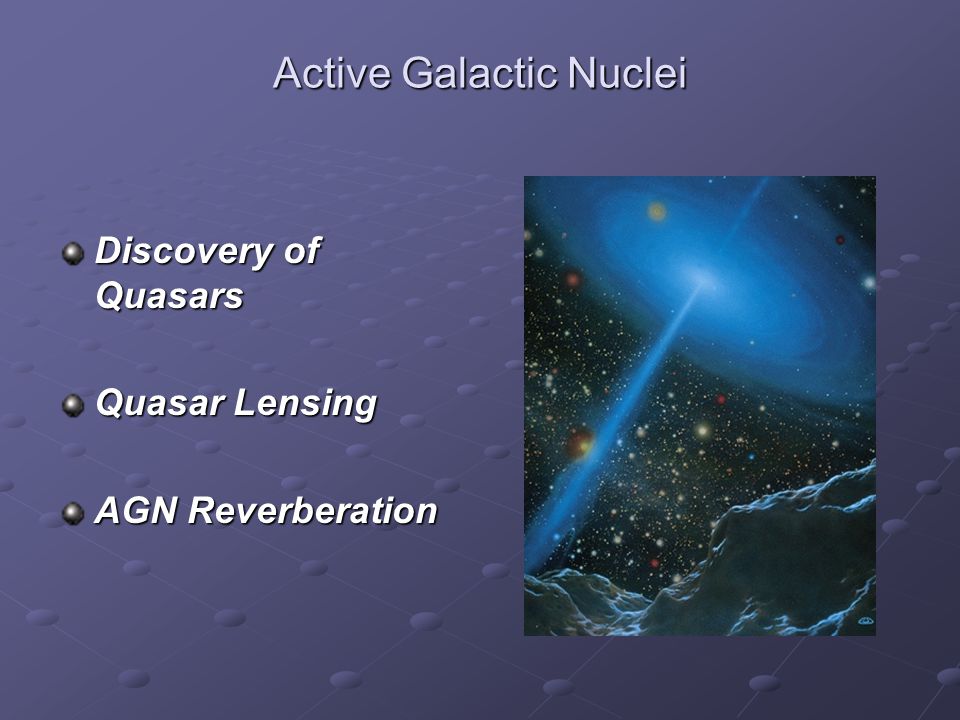 Active Galactic Nuclei

Discovery of Quasars

Quasar Lensing

AGN Reverberation